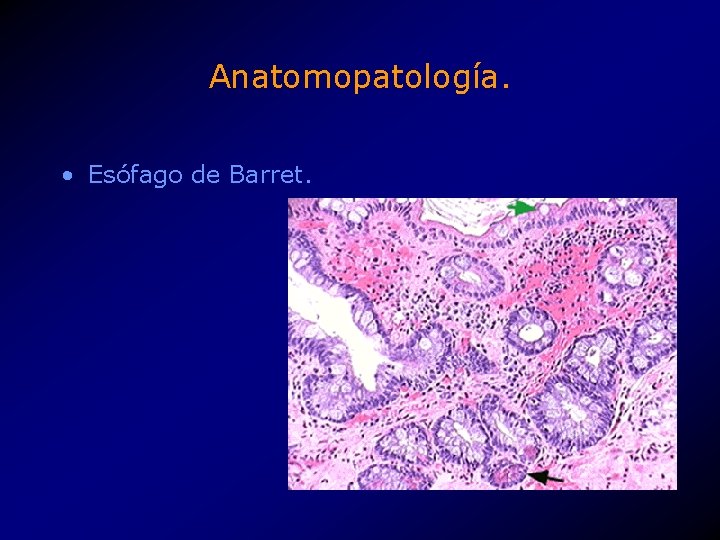 Anatomopatología.

• Esófago de Barret.